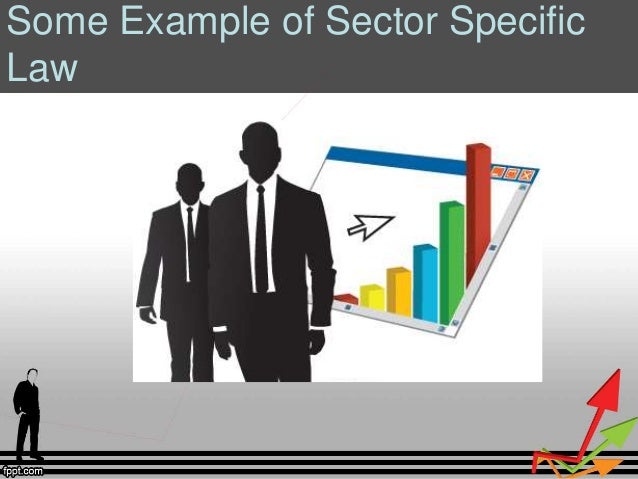 Some Example of Sector Specific Law

fppt.com